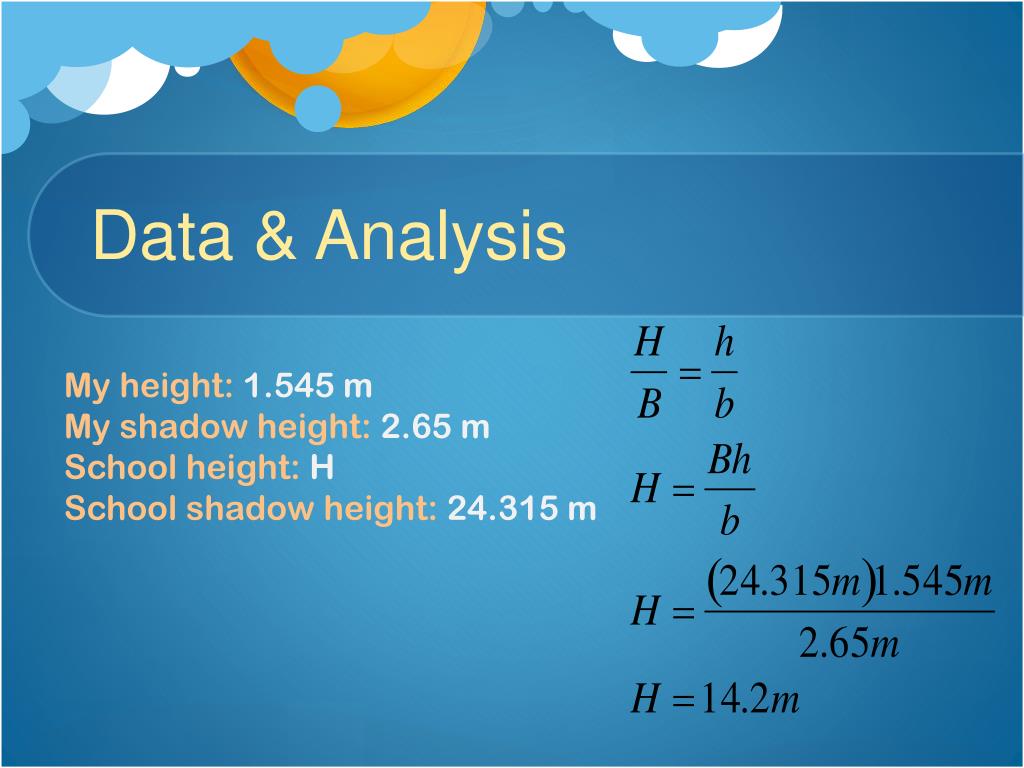 Data & Analysis

My height: 1.545 m
My shadow height: 2.65 m
School height: H
School shadow height: 24.315 m

$\frac{H}{B} = \frac{h}{b}$

$H = \frac{Bh}{b}$

$H = \frac{(24.315m)1.545m}{2.65m}$

$H = 14.2m$